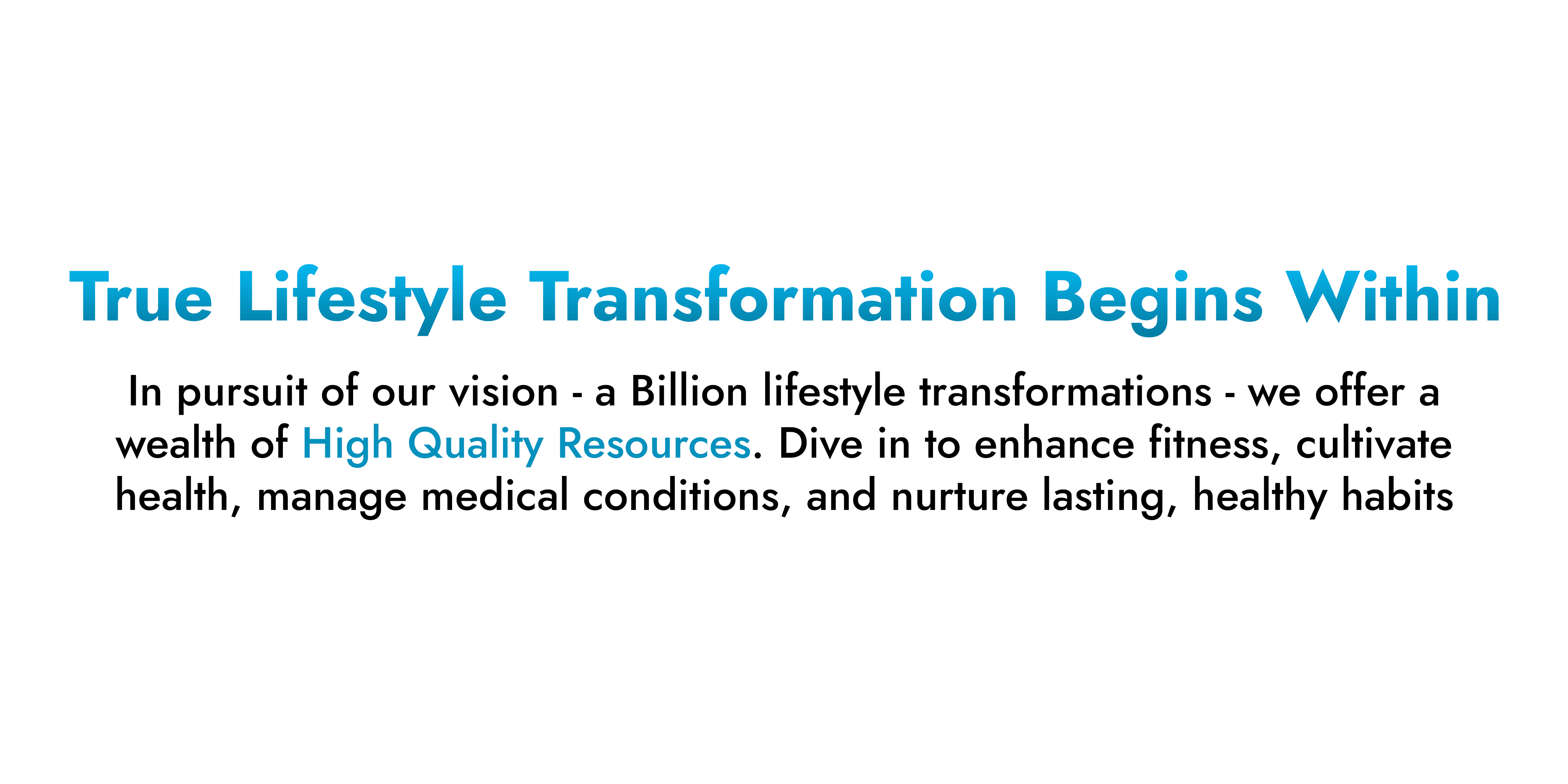 True Lifestyle Transformation Begins Within

In pursuit of our vision - a Billion lifestyle transformations - we offer a wealth of High Quality Resources. Dive in to enhance fitness, cultivate health, manage medical conditions, and nurture lasting, healthy habits